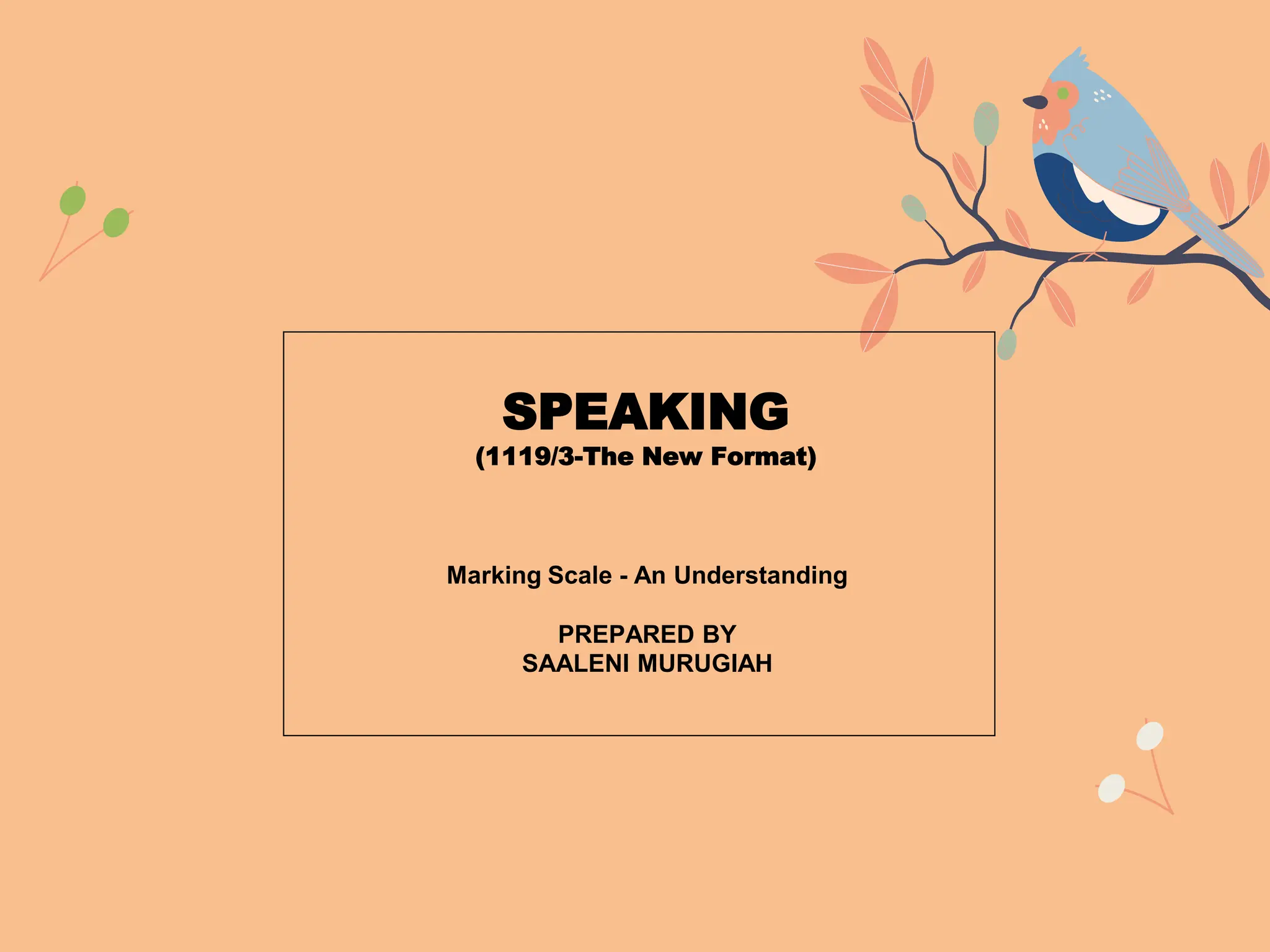 SPEAKING
(1119/3-The New Format)

Marking Scale - An Understanding

PREPARED BY
SAALENI MURUGIAH